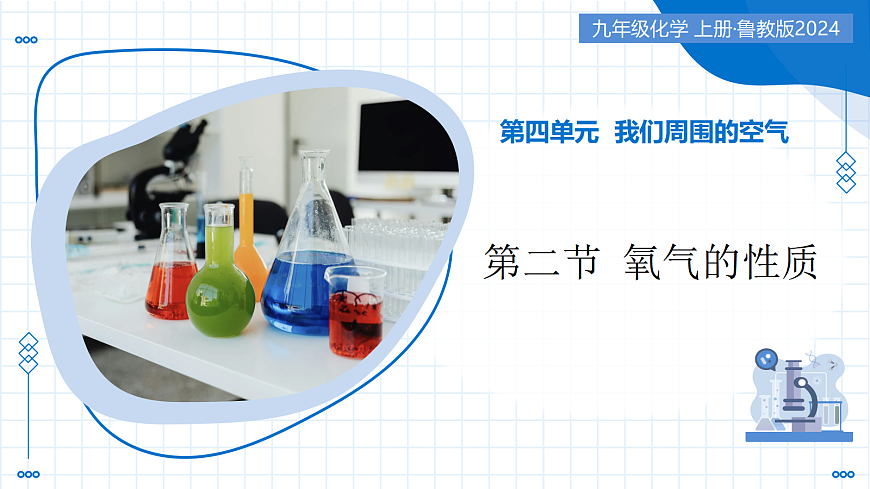 九年级化学 上册·鲁教版2024

第四单元 我们周围的空气

第二节 氧气的性质